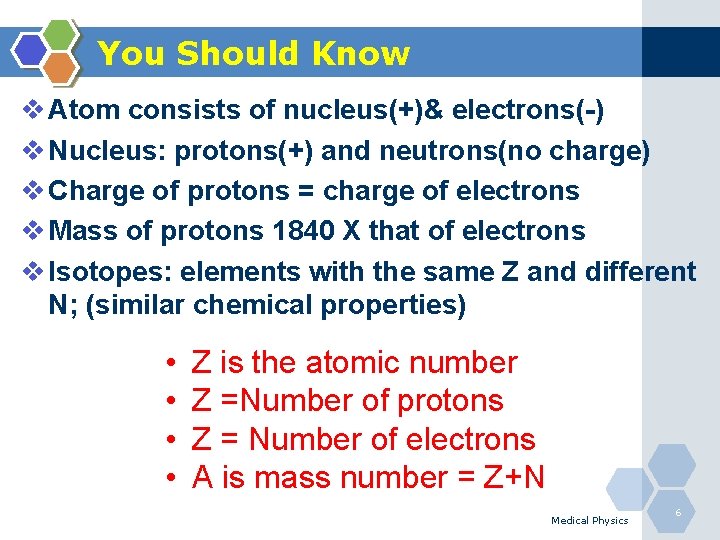 You Should Know

❖ Atom consists of nucleus(+)& electrons(-)

❖ Nucleus: protons(+) and neutrons(no charge)

❖ Charge of protons = charge of electrons

❖ Mass of protons 1840 X that of electrons

❖ Isotopes: elements with the same Z and different N; (similar chemical properties)

• Z is the atomic number
• Z =Number of protons
• Z = Number of electrons
• A is mass number = Z+N

Medical Physics

6